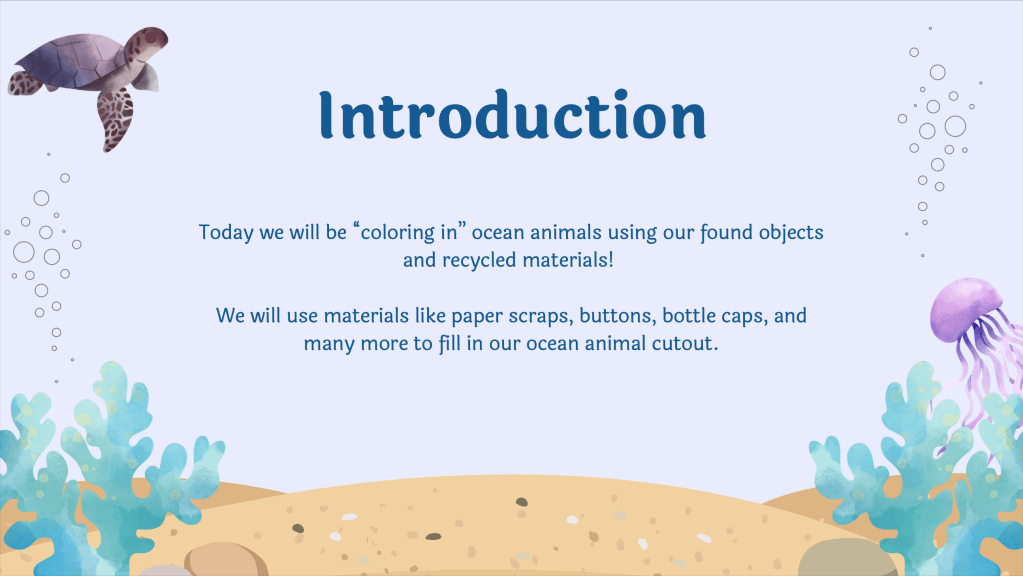 Introduction

Today we will be “coloring in” ocean animals using our found objects and recycled materials!

We will use materials like paper scraps, buttons, bottle caps, and many more to fill in our ocean animal cutout.